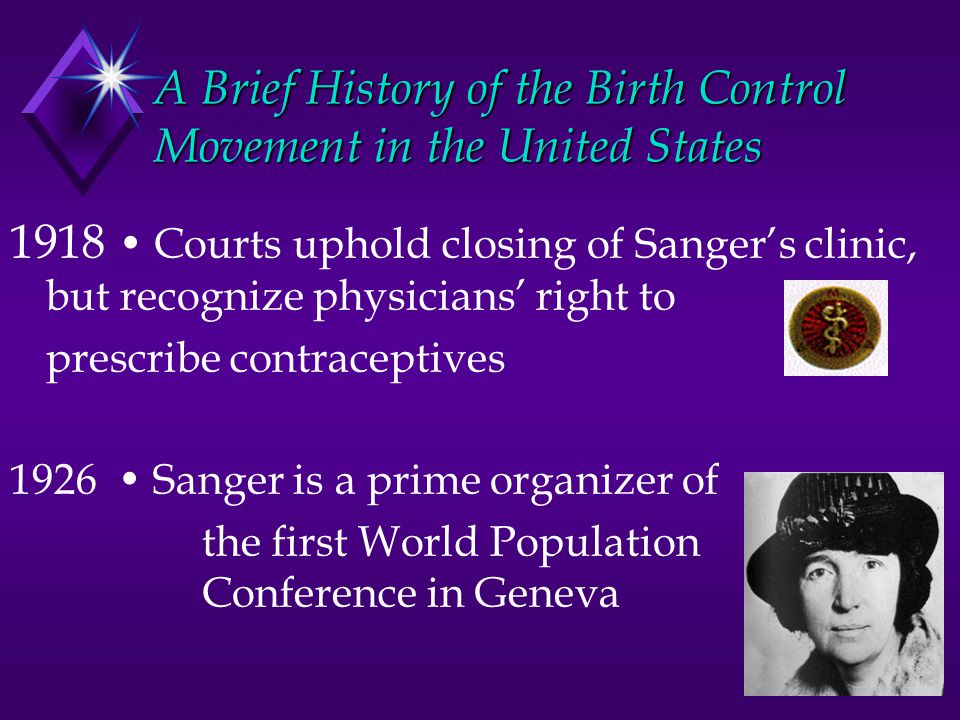 A Brief History of the Birth Control Movement in the United States

1918 • Courts uphold closing of Sanger's clinic, but recognize physicians' right to prescribe contraceptives

1926 • Sanger is a prime organizer of the first World Population Conference in Geneva